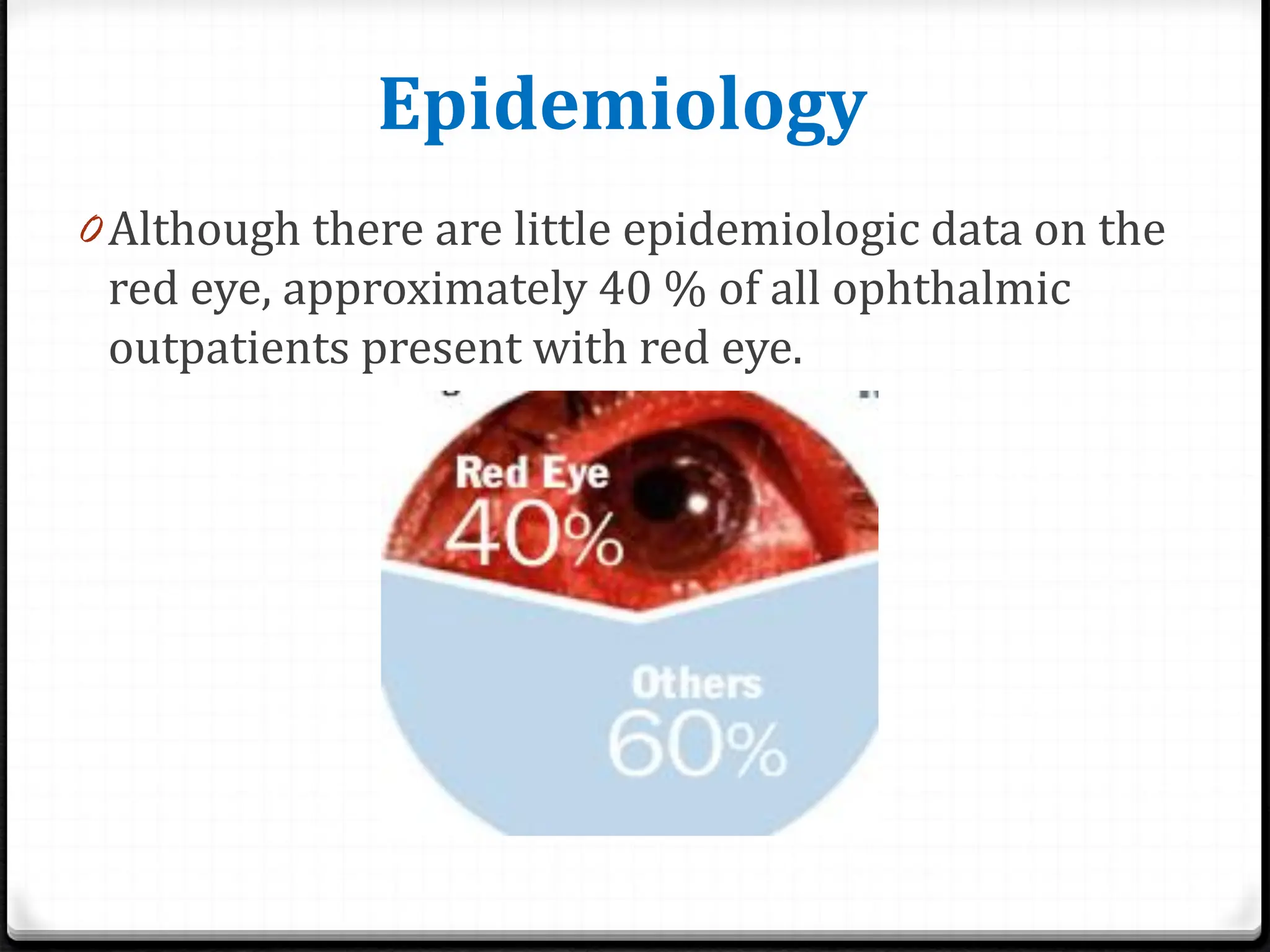 Epidemiology

Although there are little epidemiologic data on the red eye, approximately 40 % of all ophthalmic outpatients present with red eye.

Red Eye
40%

Others
60%